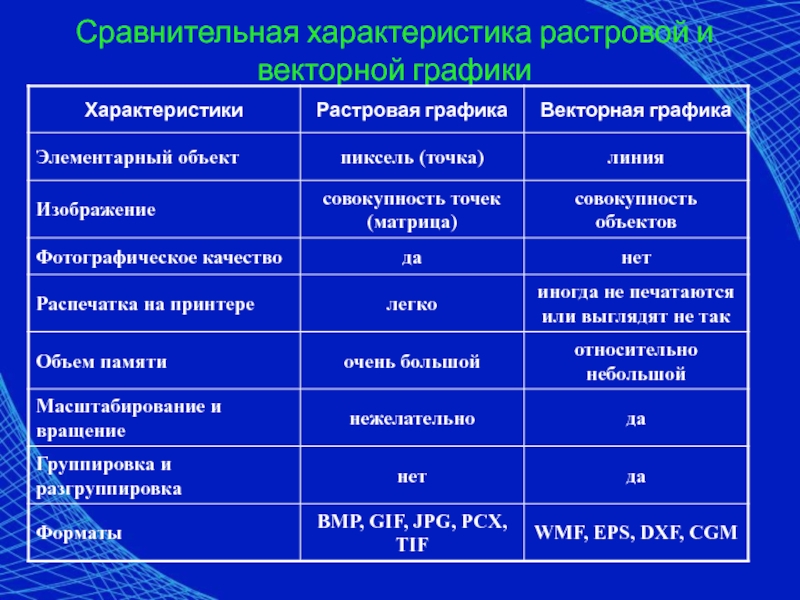 Сравнительная характеристика растровой и векторной графики

| Характеристики | Растровая графика | Векторная графика |
|---|---|---|
| Элементарный объект | пиксель (точка) | линия |
| Изображение | совокупность точек (матрица) | совокупность объектов |
| Фотографическое качество | да | нет |
| Распечатка на принтере | легко | иногда не печатаются или выглядят не так |
| Объем памяти | очень большой | относительно небольшой |
| Масштабирование и вращение | нежелательно | да |
| Группировка и разгруппировка | нет | да |
| Форматы | BMP, GIF, JPG, PCX, TIF | WMF, EPS, DXF, CGM |